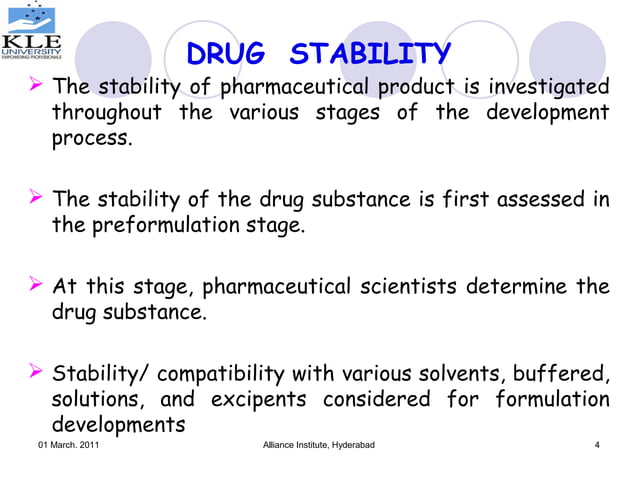 KLE UNIVERSITY
EMPOWERING PROFESSIONALS

DRUG STABILITY

➢ The stability of pharmaceutical product is investigated throughout the various stages of the development process.

➢ The stability of the drug substance is first assessed in the preformulation stage.

➢ At this stage, pharmaceutical scientists determine the drug substance.

➢ Stability/ compatibility with various solvents, buffered, solutions, and excipents considered for formulation developments

01 March. 2011 Alliance Institute, Hyderabad 4